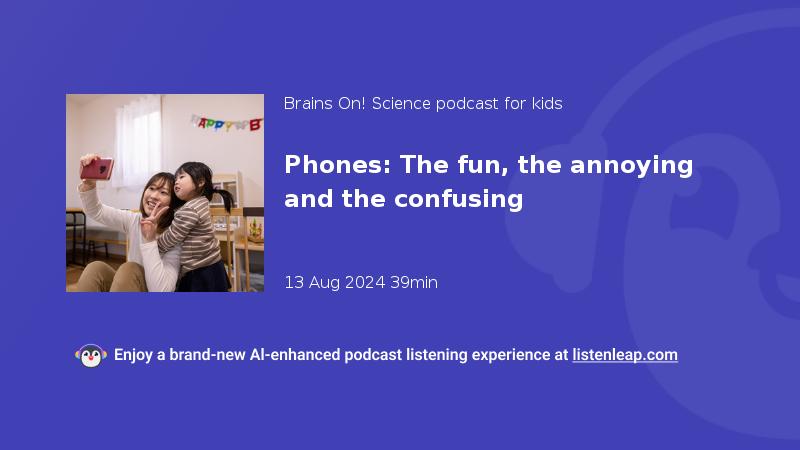 HAPPY B

Brains On! Science podcast for kids

Phones: The fun, the annoying and the confusing

13 Aug 2024 39min

Enjoy a brand-new AI-enhanced podcast listening experience at listenleap.com